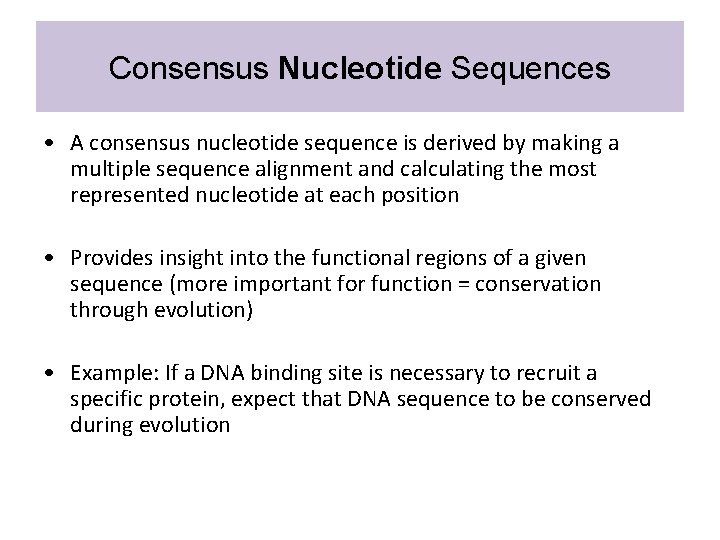 Consensus Nucleotide Sequences

• A consensus nucleotide sequence is derived by making a multiple sequence alignment and calculating the most represented nucleotide at each position

• Provides insight into the functional regions of a given sequence (more important for function = conservation through evolution)

• Example: If a DNA binding site is necessary to recruit a specific protein, expect that DNA sequence to be conserved during evolution